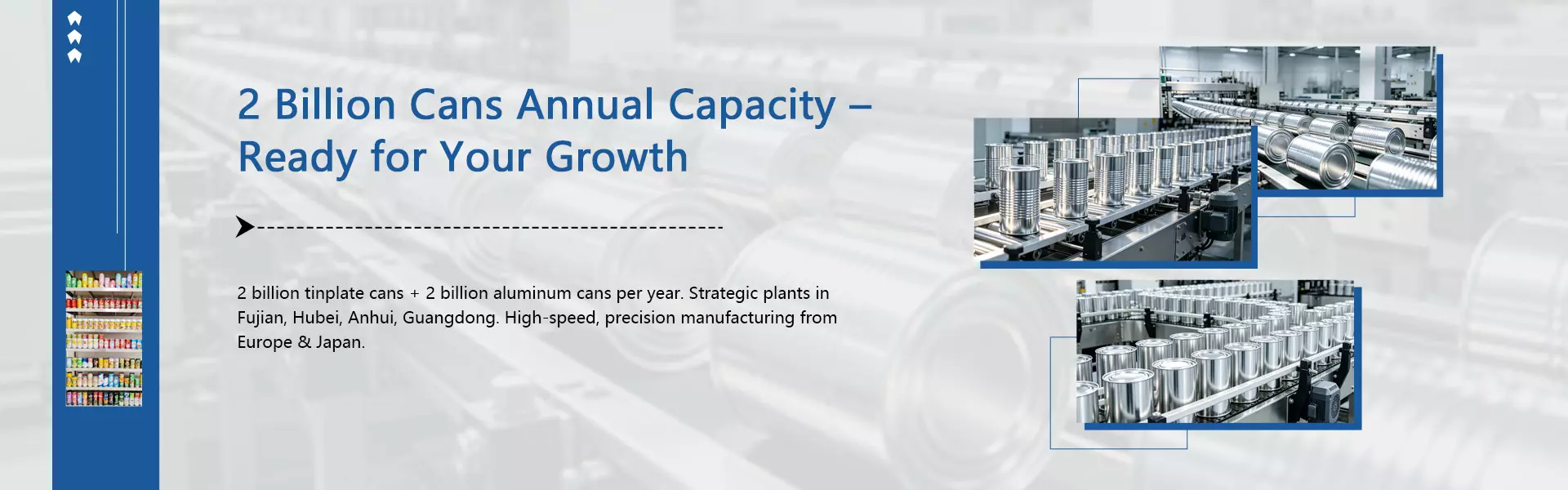 2 Billion Cans Annual Capacity – Ready for Your Growth

2 billion tinplate cans + 2 billion aluminum cans per year. Strategic plants in Fujian, Hubei, Anhui, Guangdong. High-speed, precision manufacturing from Europe & Japan.